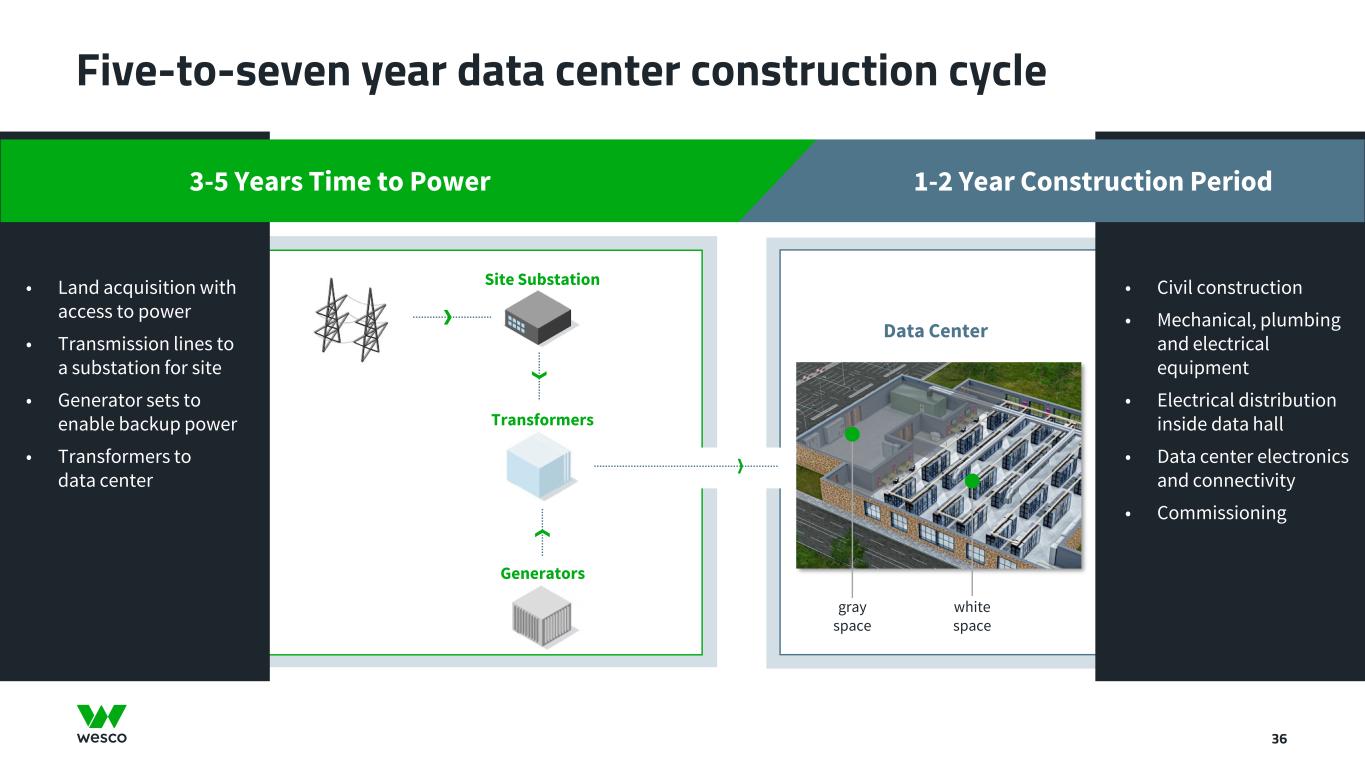 Five-to-seven year data center construction cycle

3-5 Years Time to Power

1-2 Year Construction Period

• Land acquisition with access to power
• Transmission lines to a substation for site
• Generator sets to enable backup power
• Transformers to data center

Site Substation

Transformers

Generators

Data Center

gray space

white space

• Civil construction
• Mechanical, plumbing and electrical equipment
• Electrical distribution inside data hall
• Data center electronics and connectivity
• Commissioning

wesco

36